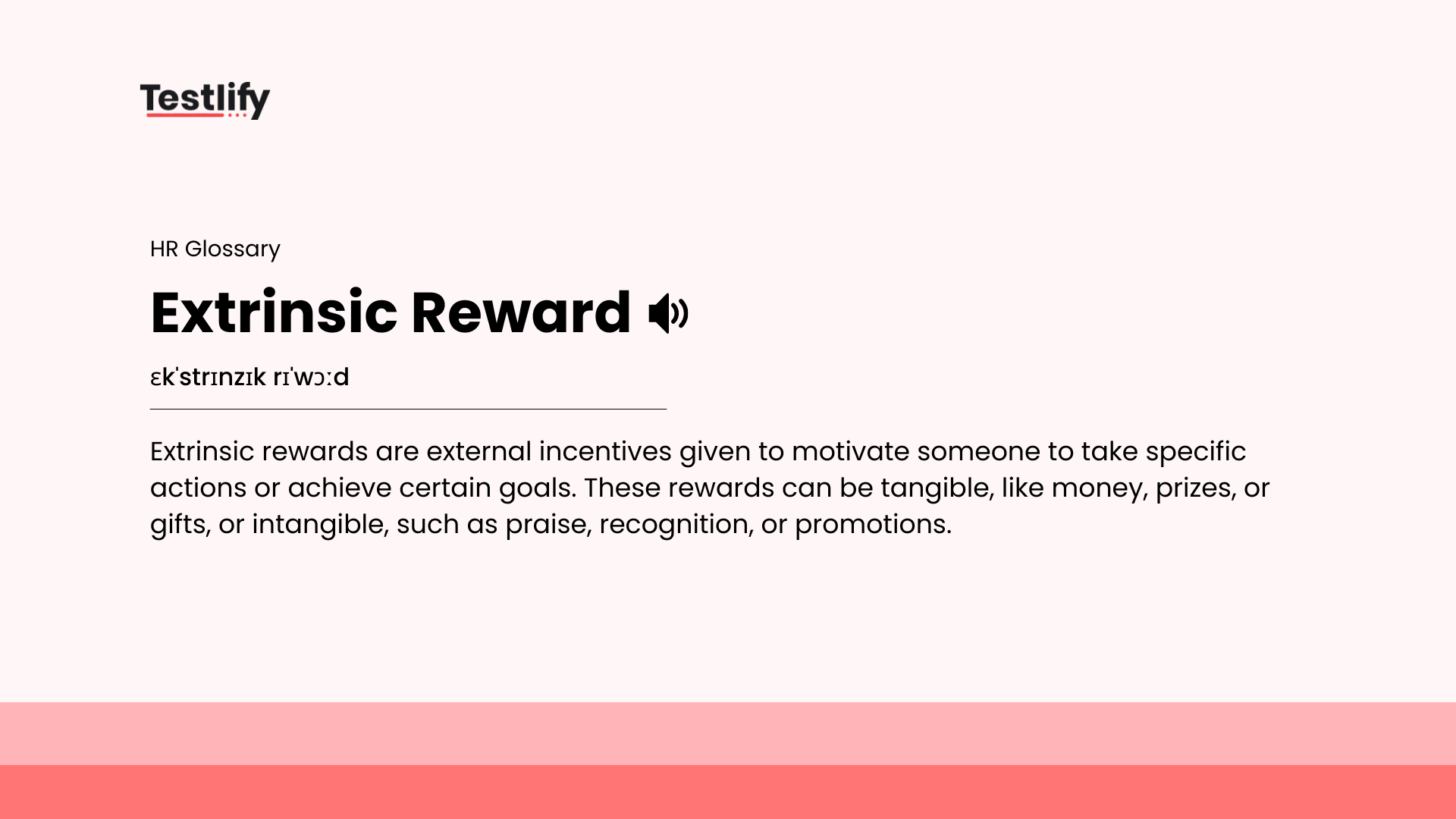 Testlify

HR Glossary

Extrinsic Reward

ɛkˈstrɪnzɪk rɪˈwɔːd

Extrinsic rewards are external incentives given to motivate someone to take specific actions or achieve certain goals. These rewards can be tangible, like money, prizes, or gifts, or intangible, such as praise, recognition, or promotions.